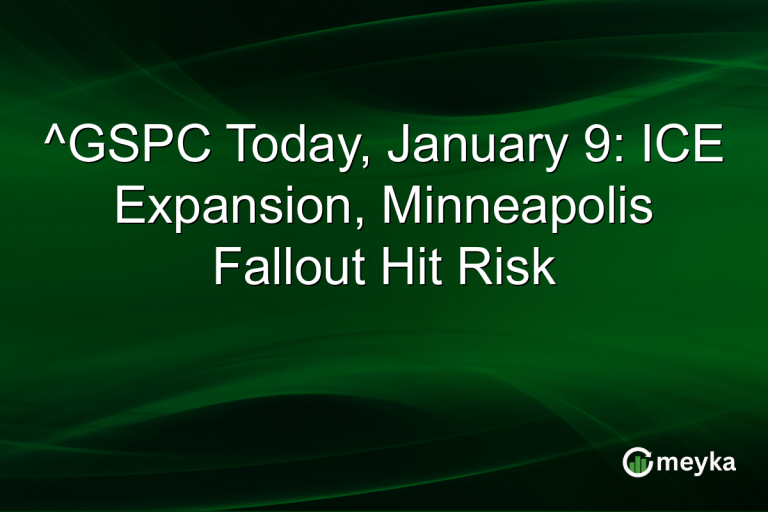 ^GSPC Today, January 9: ICE Expansion, Minneapolis Fallout Hit Risk

meyka